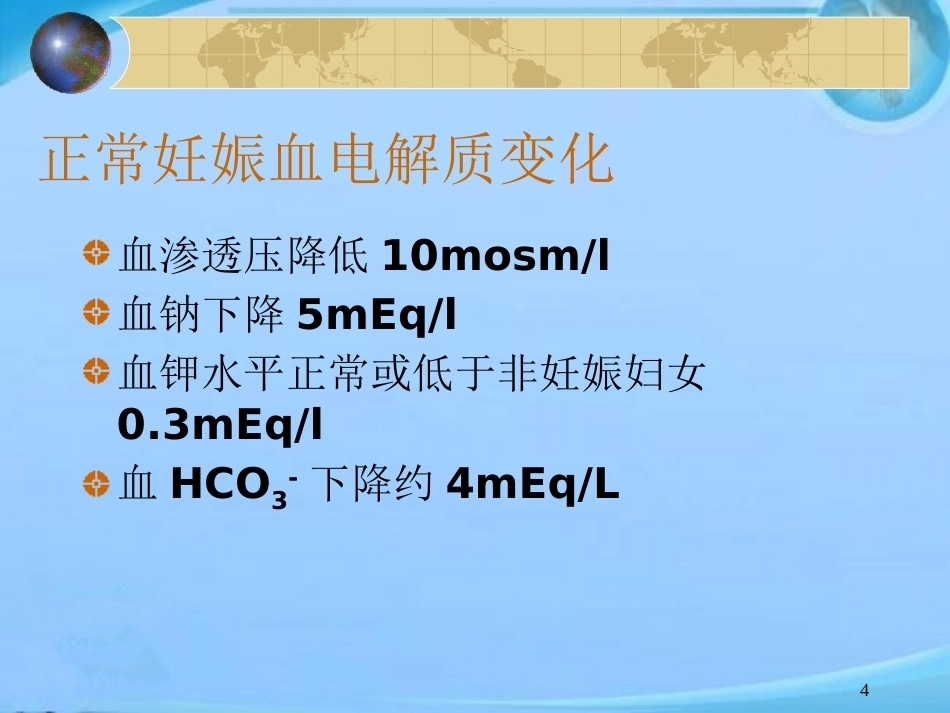 正常妊娠血电解质变化

血渗透压降低 10mosm/l

血钠下降 5mEq/l

血钾水平正常或低于非妊娠妇女 0.3mEq/l

血 $HCO_3^-$ 下降约 4mEq/L

4